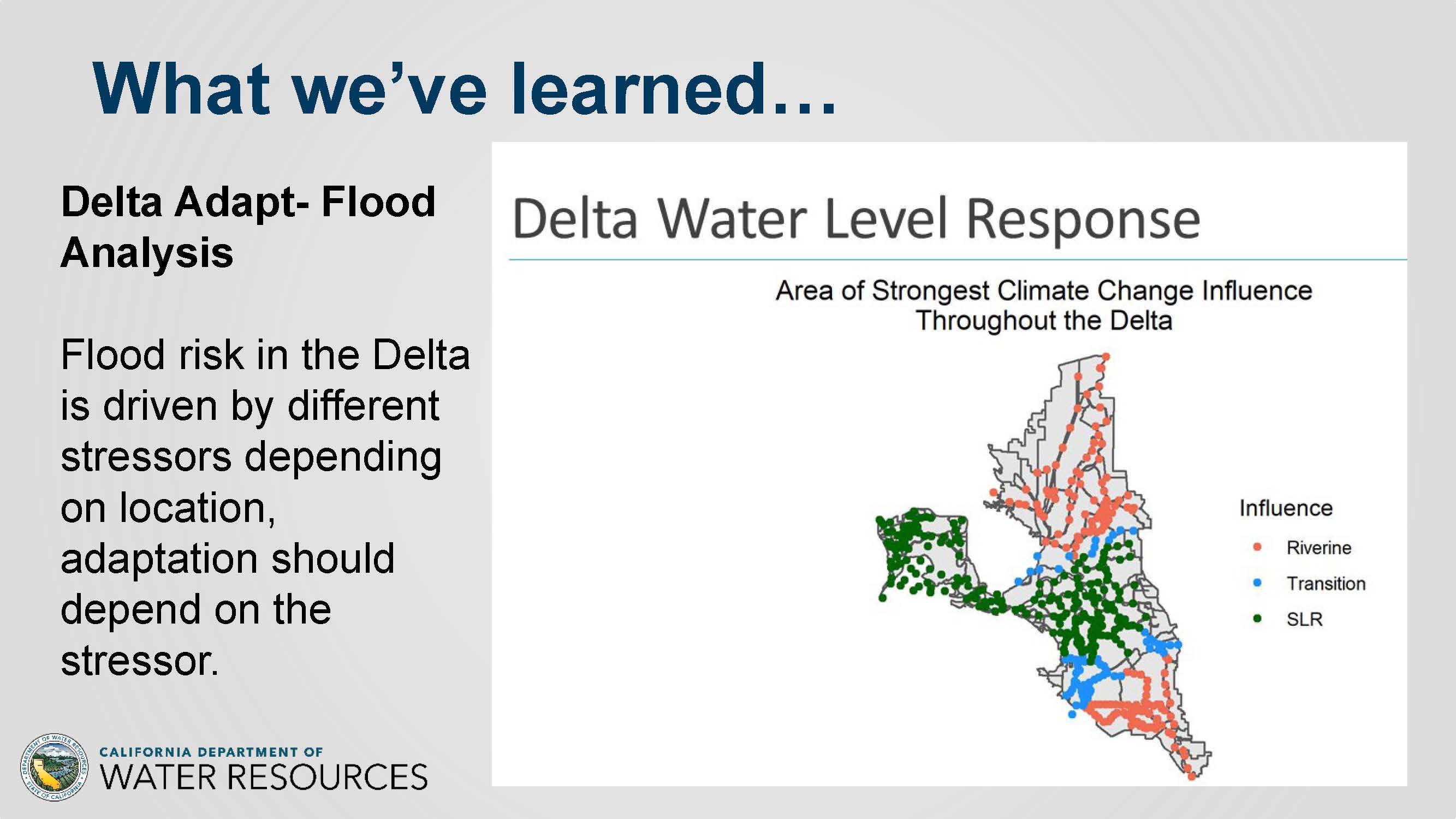 What we've learned…

Delta Adapt- Flood Analysis

Flood risk in the Delta is driven by different stressors depending on location, adaptation should depend on the stressor.

Delta Water Level Response

Area of Strongest Climate Change Influence Throughout the Delta

Influence
Riverine
Transition
SLR

DEPARTMENT OF WATER RESOURCES STATE OF CALIFORNIA

CALIFORNIA DEPARTMENT OF WATER RESOURCES